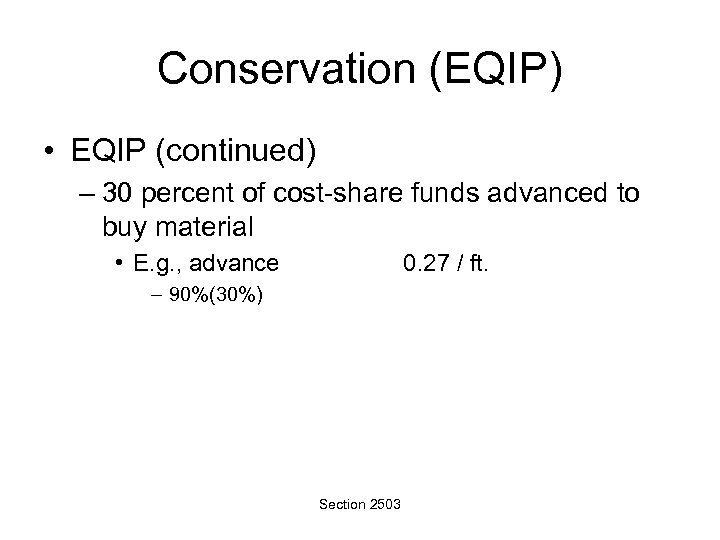 Conservation (EQIP)

• EQIP (continued)

– 30 percent of cost-share funds advanced to buy material

• E.g., advance 0.27 / ft.

– 90%(30%)

Section 2503